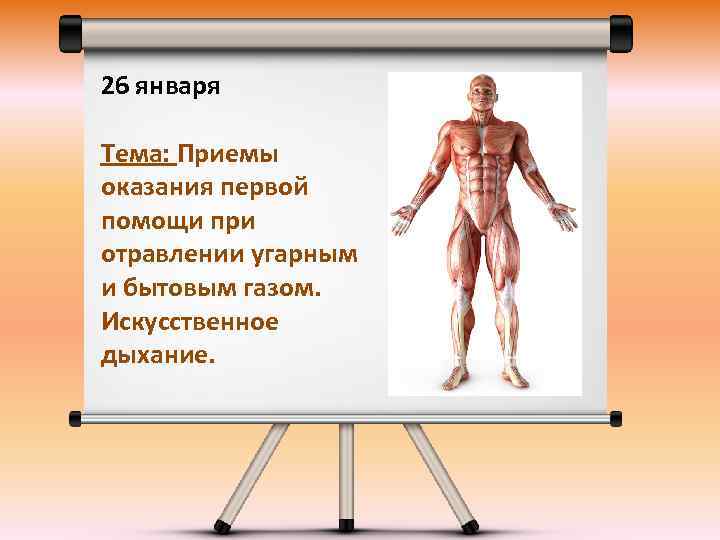 26 января

Тема: Приемы оказания первой помощи при отравлении угарным и бытовым газом. Искусственное дыхание.